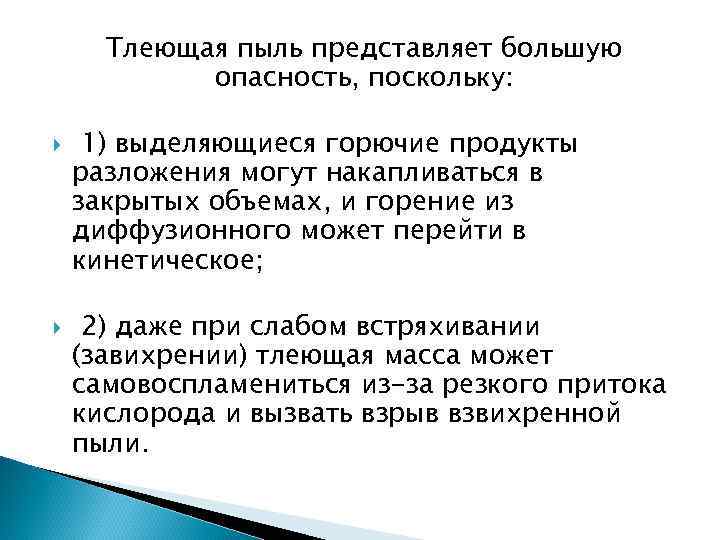 Тлеющая пыль представляет большую опасность, поскольку:

1) выделяющиеся горючие продукты разложения могут накапливаться в закрытых объемах, и горение из диффузионного может перейти в кинетическое;

2) даже при слабом встряхивании (завихрении) тлеющая масса может самовоспламениться из-за резкого притока кислорода и вызвать взрыв взвихренной пыли.